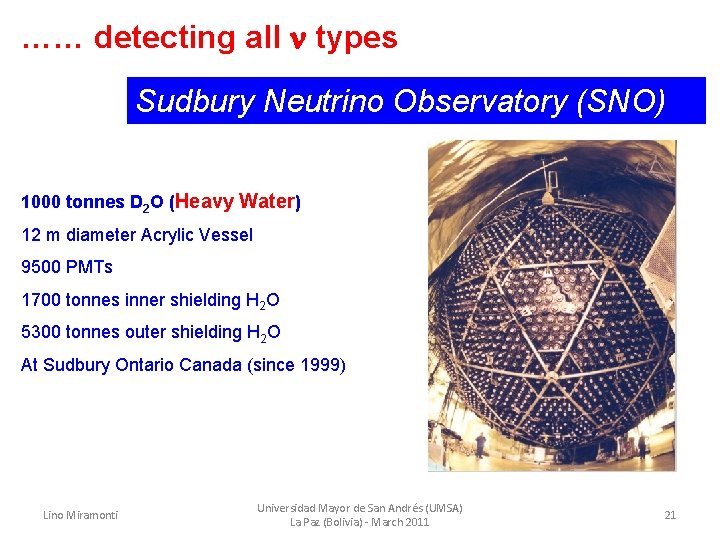 …… detecting all $\nu$ types

Sudbury Neutrino Observatory (SNO)

1000 tonnes $D_2O$ (Heavy Water)

12 m diameter Acrylic Vessel

9500 PMTs

1700 tonnes inner shielding $H_2O$

5300 tonnes outer shielding $H_2O$

At Sudbury Ontario Canada (since 1999)

Lino Miramonti

Universidad Mayor de San Andrés (UMSA)
La Paz (Bolivia) - March 2011

21